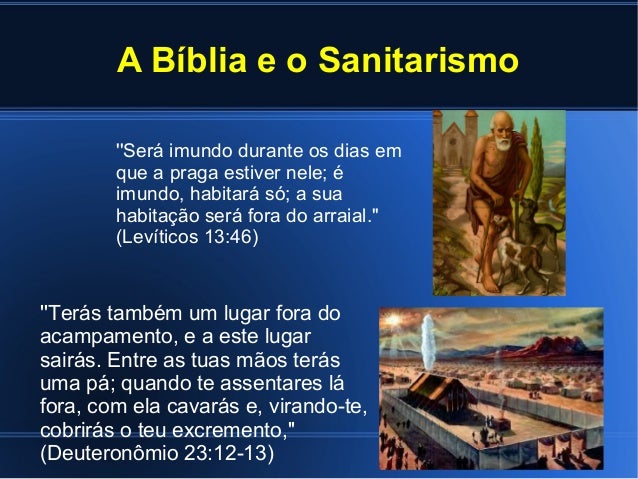 A Bíblia e o Sanitarismo

"Será imundo durante os dias em que a praga estiver nele; é imundo, habitará só; a sua habitação será fora do arraial." (Levíticos 13:46)

"Terás também um lugar fora do acampamento, e a este lugar sairás. Entre as tuas mãos terás uma pá; quando te assentares lá fora, com ela cavarás e, virando-te, cobrirás o teu excremento," (Deuteronômio 23:12-13)